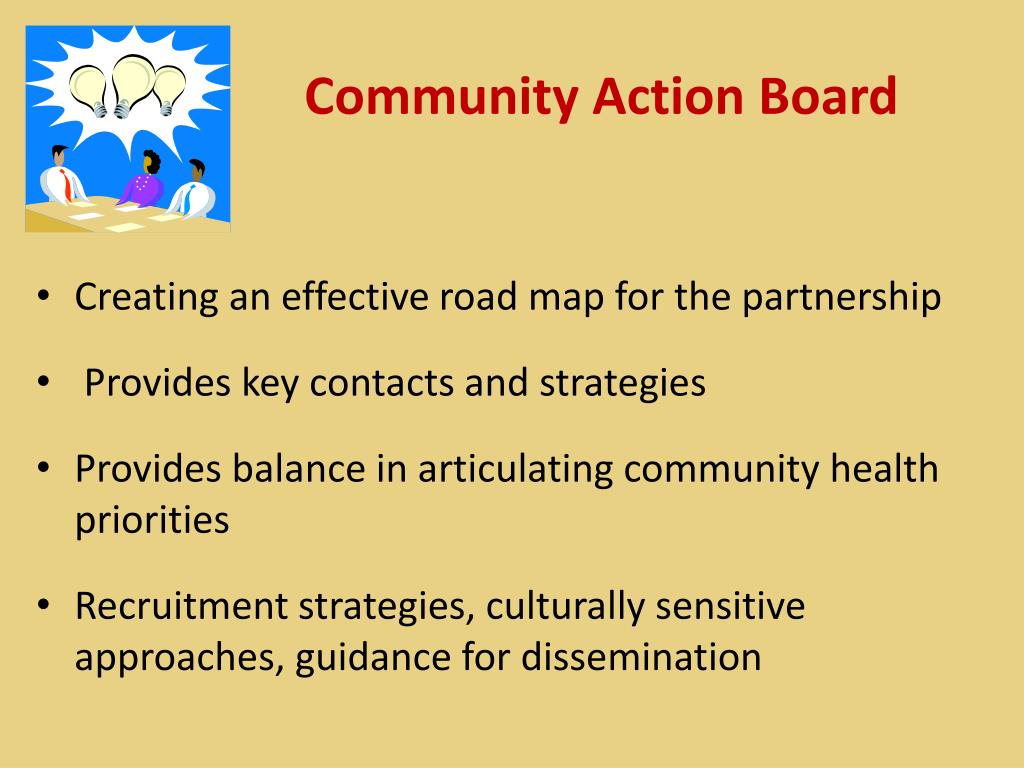 Community Action Board

• Creating an effective road map for the partnership

• Provides key contacts and strategies

• Provides balance in articulating community health priorities

• Recruitment strategies, culturally sensitive approaches, guidance for dissemination